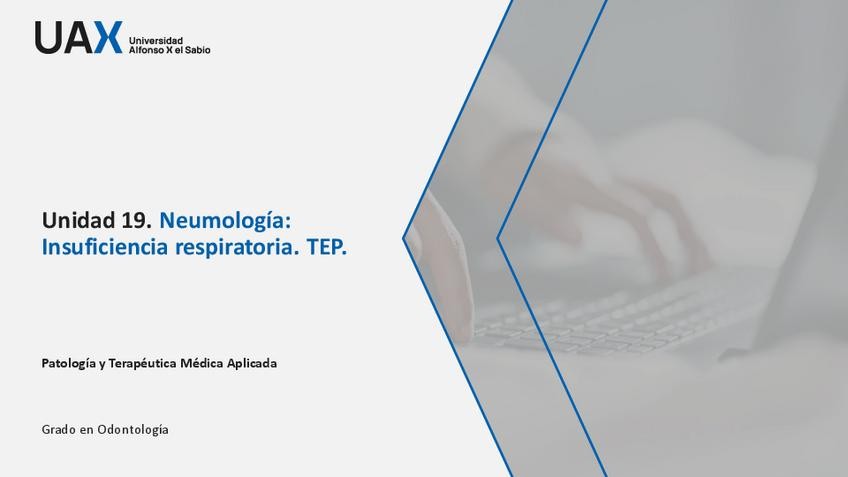 UAX Universidad Alfonso X el Sabio

Unidad 19. Neumología: Insuficiencia respiratoria. TEP.

Patología y Terapéutica Médica Aplicada

Grado en Odontología